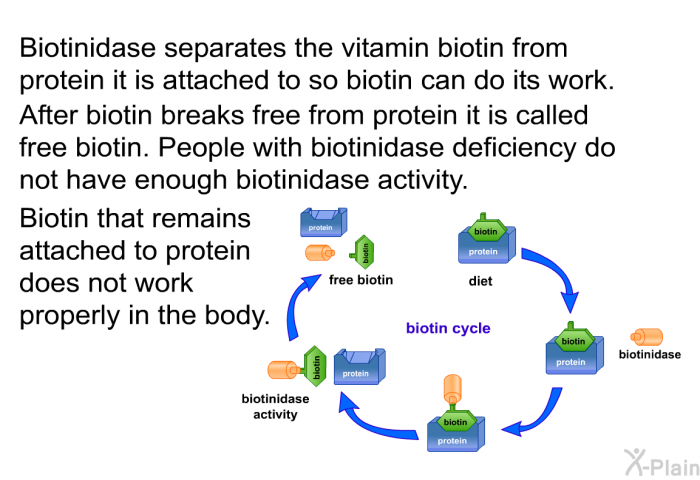 Biotinidase separates the vitamin biotin from protein it is attached to so biotin can do its work. After biotin breaks free from protein it is called free biotin. People with biotinidase deficiency do not have enough biotinidase activity.

Biotin that remains attached to protein does not work properly in the body.

protein
biotin
free biotin

biotin
protein
diet

biotin cycle

biotin
protein
biotinidase

biotin
protein

biotin
protein
biotinidase activity

X-Plain